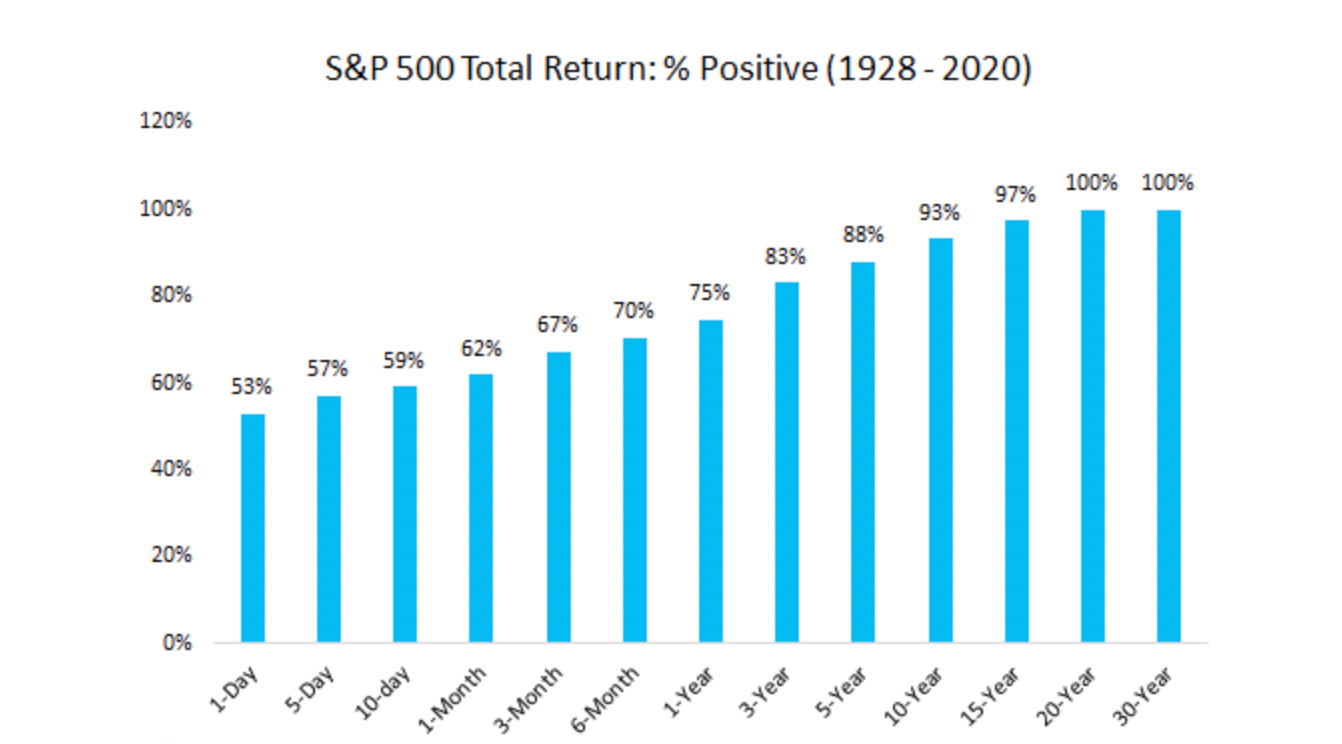 S&P 500 Total Return: % Positive (1928 - 2020)

120%
100%
80%
60%
40%
20%
0%

53%
57%
59%
62%
67%
70%
75%
83%
88%
93%
97%
100%
100%

1-Day
5-Day
10-day
1-Month
3-Month
6-Month
1-Year
3-Year
5-Year
10-Year
15-Year
20-Year
30-Year